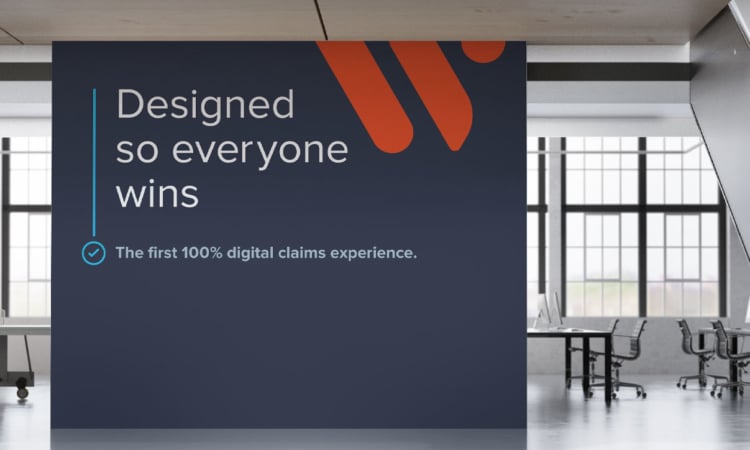 Designed so everyone wins

The first 100% digital claims experience.